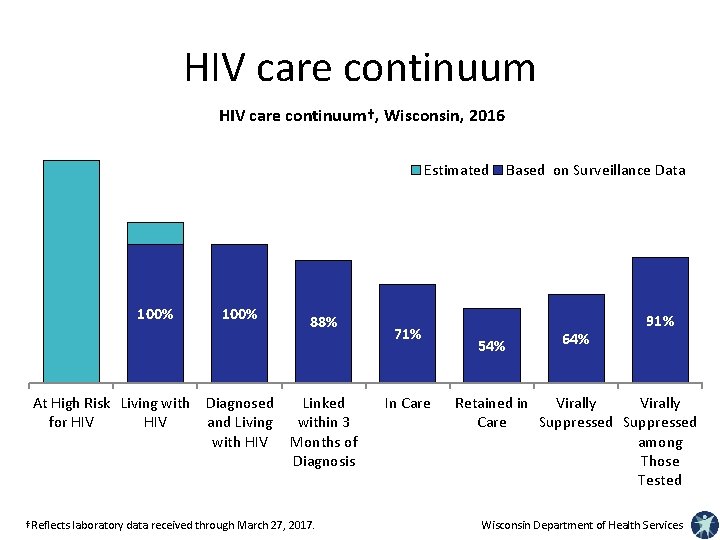 HIV care continuum

HIV care continuum†, Wisconsin, 2016

Estimated Based on Surveillance Data

100%
100%
88%
71%
54%
64%
91%

At High Risk for HIV
Living with HIV
Diagnosed and Living with HIV
Linked within 3 Months of Diagnosis
In Care
Retained in Care
Virally Suppressed
Virally Suppressed among Those Tested

†Reflects laboratory data received through March 27, 2017.

Wisconsin Department of Health Services